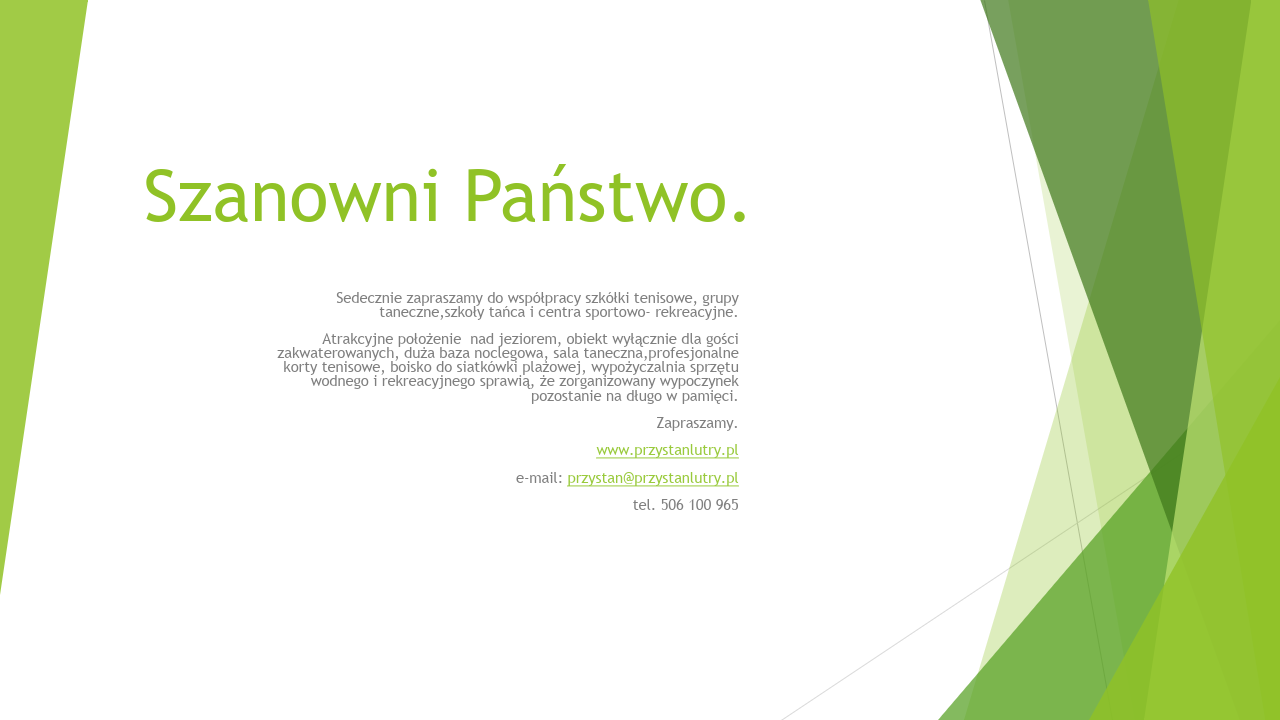 Szanowni Państwo.

Sedecznie zapraszamy do współpracy szkółki tenisowe, grupy taneczne,szkoły tańca i centra sportowo- rekreacyjne.

Atrakcyjne położenie nad jeziorem, obiekt wyłącznie dla gości zakwaterowanych, duża baza noclegowa, sala taneczna,profesjonalne korty tenisowe, boisko do siatkówki plażowej, wypożyczalnia sprzętu wodnego i rekreacyjnego sprawią, że zorganizowany wypoczynek pozostanie na długo w pamięci.

Zapraszamy.

www.przystanlutry.pl

e-mail: przystan@przystanlutry.pl

tel. 506 100 965